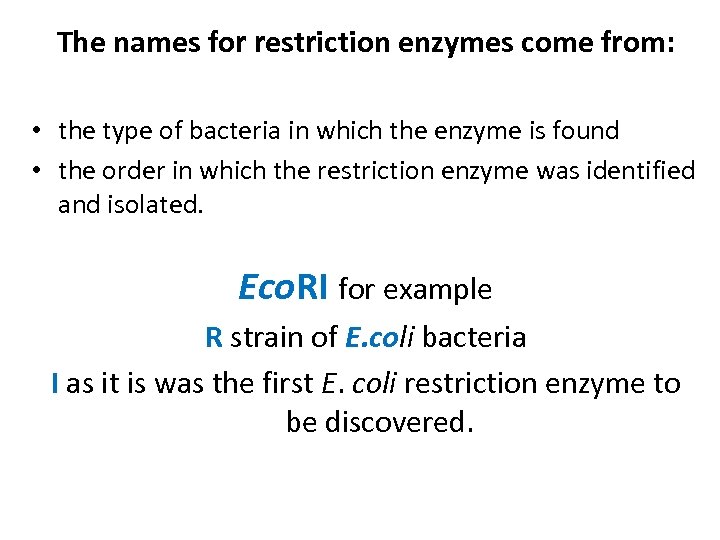 The names for restriction enzymes come from:

• the type of bacteria in which the enzyme is found
• the order in which the restriction enzyme was identified and isolated.

EcoRI for example

R strain of E.coli bacteria

I as it is was the first E. coli restriction enzyme to be discovered.